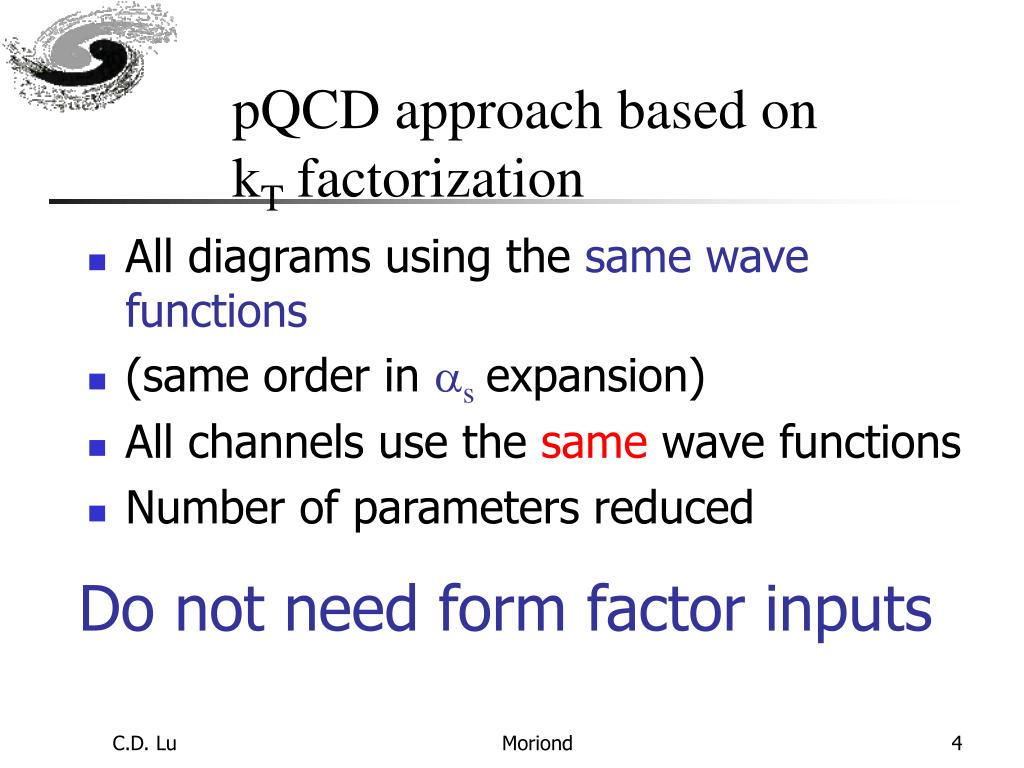 pQCD approach based on $k_T$ factorization

- All diagrams using the same wave functions
- (same order in $\alpha_s$ expansion)
- All channels use the same wave functions
- Number of parameters reduced

Do not need form factor inputs

C.D. Lu
Moriond
4